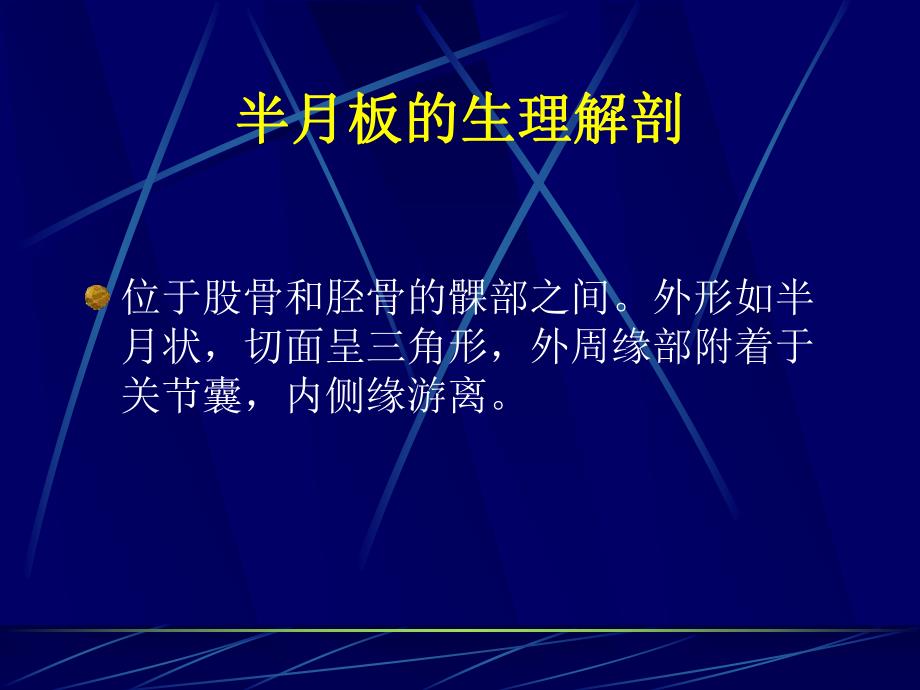 半月板的生理解剖

位于股骨和胫骨的髁部之间。外形如半月状，切面呈三角形，外周缘部附着于关节囊，内侧缘游离。